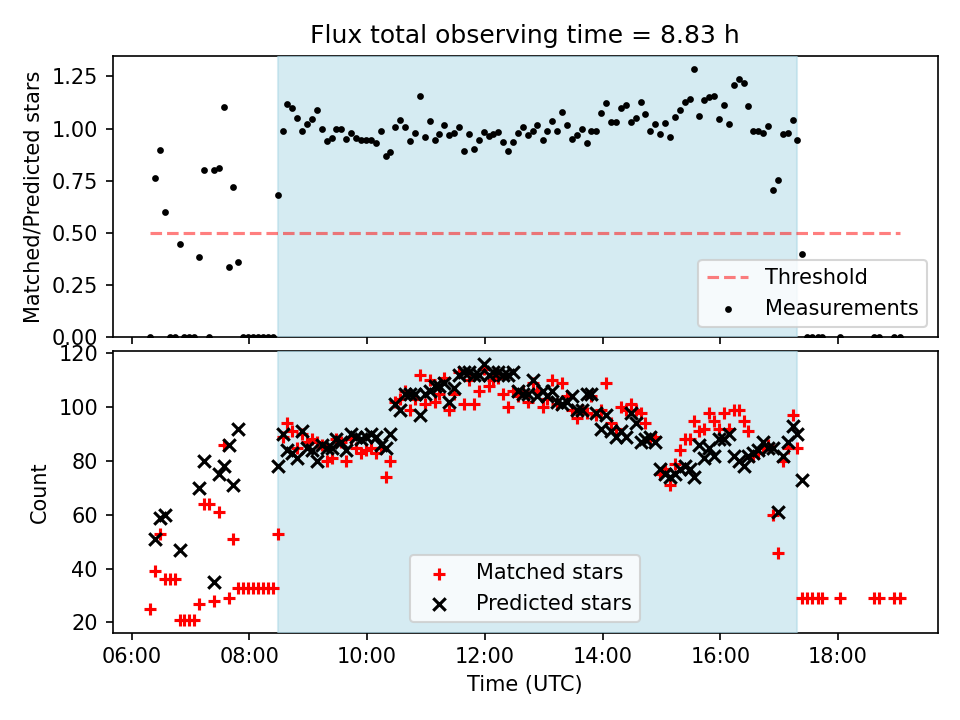 Flux total observing time = 8.83 h

Matched/Predicted stars

1.25
1.00
0.75
0.50
0.25
0.00

Threshold
Measurements

Count

120
100
80
60
40
20

Matched stars
Predicted stars

06:00
08:00
10:00
12:00
14:00
16:00
18:00

Time (UTC)